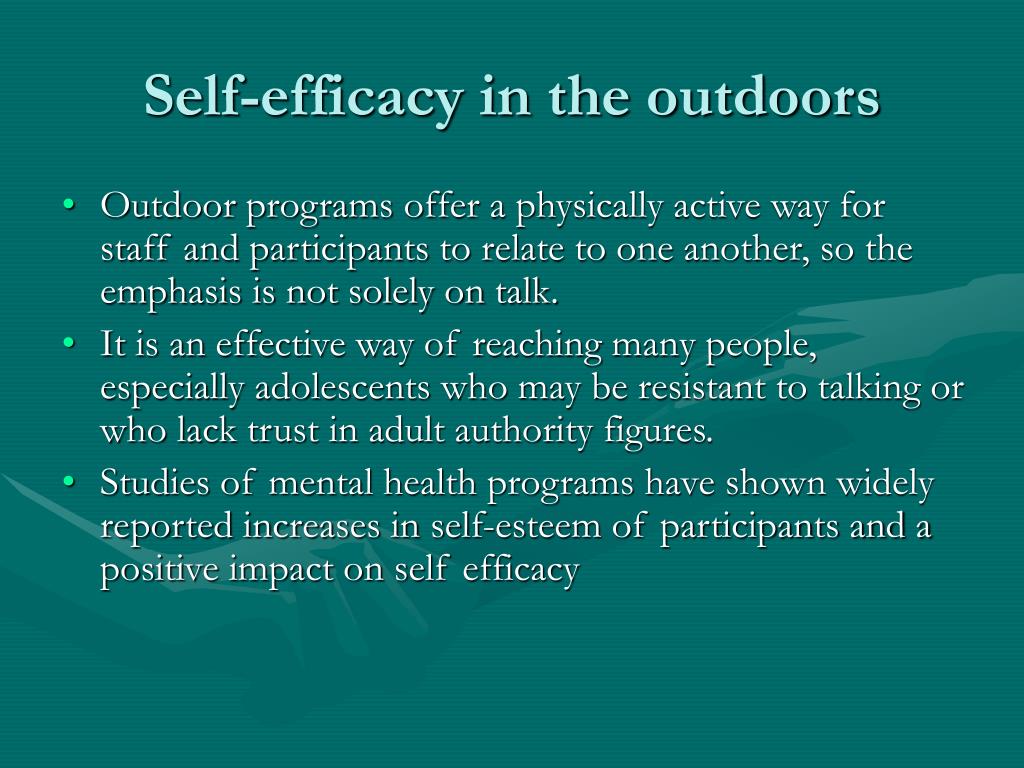 Self-efficacy in the outdoors

• Outdoor programs offer a physically active way for staff and participants to relate to one another, so the emphasis is not solely on talk.
• It is an effective way of reaching many people, especially adolescents who may be resistant to talking or who lack trust in adult authority figures.
• Studies of mental health programs have shown widely reported increases in self-esteem of participants and a positive impact on self efficacy